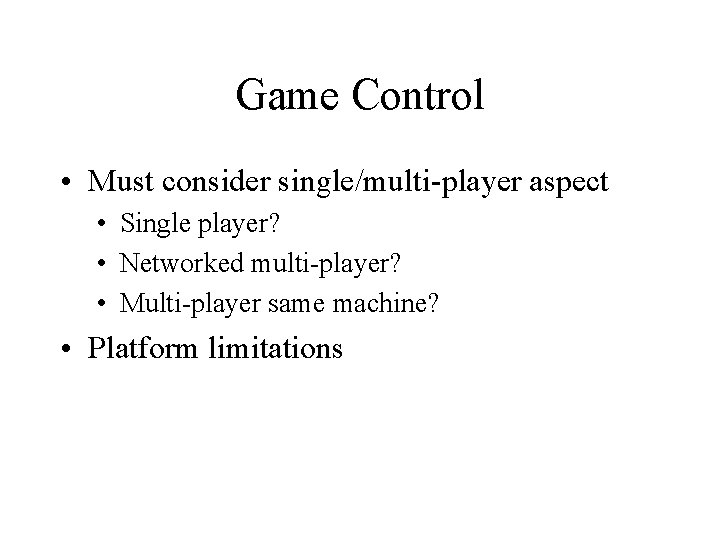 Game Control

• Must consider single/multi-player aspect
  • Single player?
  • Networked multi-player?
  • Multi-player same machine?
• Platform limitations